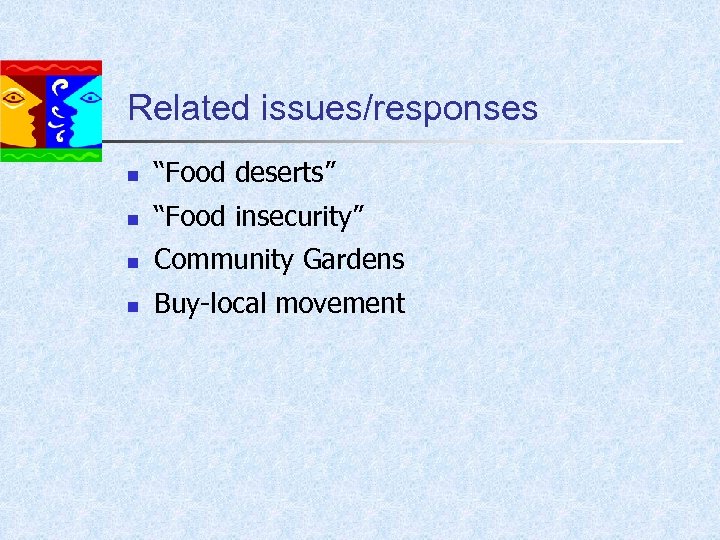 Related issues/responses

- “Food deserts”
- “Food insecurity”
- Community Gardens
- Buy-local movement